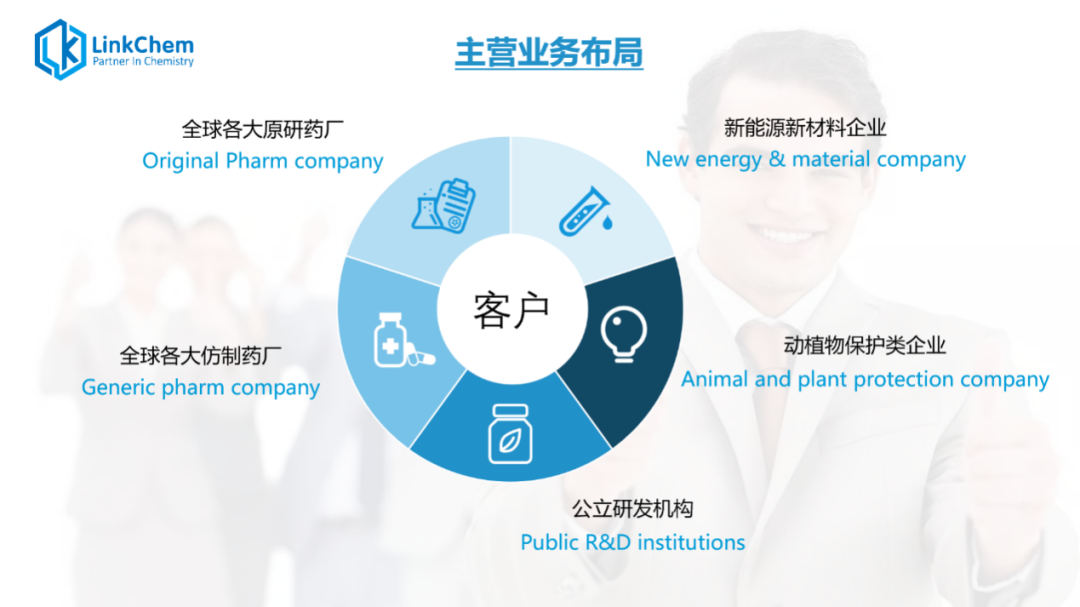 LinkChem
Partner In Chemistry

主营业务布局

全球各大原研药厂
Original Pharm company

新能源新材料企业
New energy & material company

客户

全球各大仿制药厂
Generic pharm company

动植物保护类企业
Animal and plant protection company

公立研发机构
Public R&D institutions